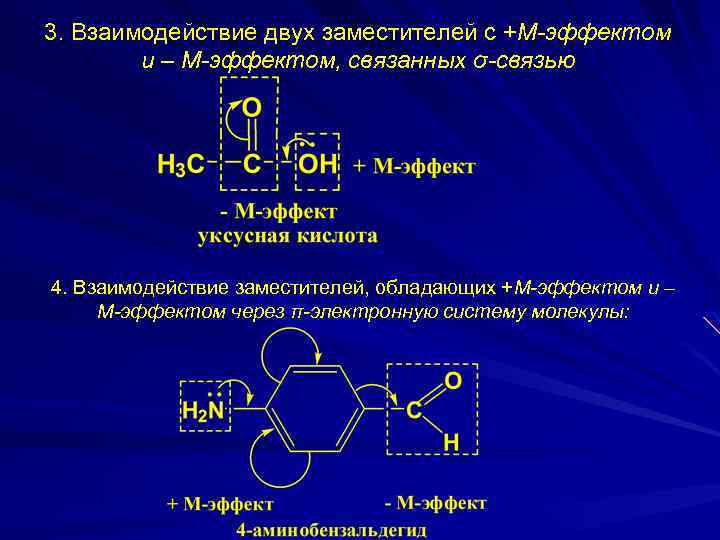 3. Взаимодействие двух заместителей с +М-эффектом и – М-эффектом, связанных σ-связью

O

$H_3C$ – C – OH + М-эффект

- М-эффект
уксусная кислота

4. Взаимодействие заместителей, обладающих +М-эффектом и – М-эффектом через π-электронную систему молекулы:

$H_2N$

C

O

H

+ М-эффект

- М-эффект

4-аминобензальдегид